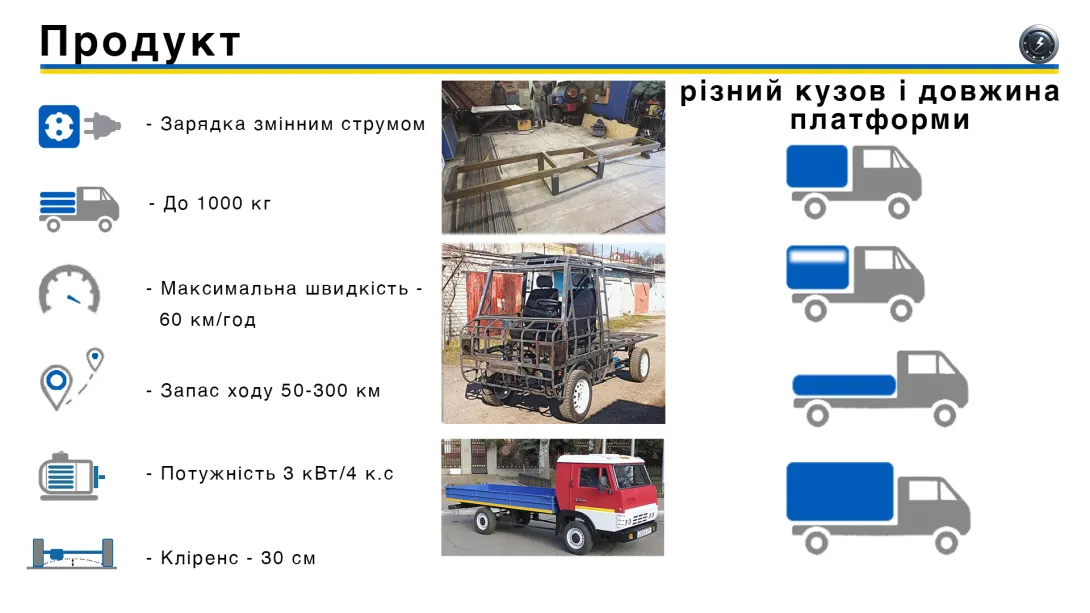 Продукт

- Зарядка змінним струмом

- До 1000 кг

- Максимальна швидкість - 60 км/год

- Запас ходу 50-300 км

- Потужність 3 кВт/4 к.с

- Кліренс - 30 см

різний кузов і довжина платформи